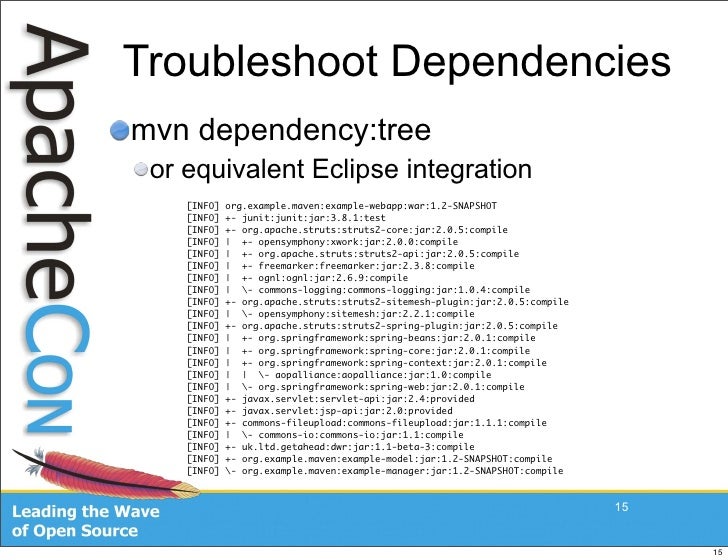 ApacheCon

Troubleshoot Dependencies

mvn dependency:tree

or equivalent Eclipse integration

[INFO] org.example.maven:example-webapp:war:1.2-SNAPSHOT
[INFO] +- junit:junit:jar:3.8.1:test
[INFO] +- org.apache.struts:struts2-core:jar:2.0.5:compile
[INFO] |  +- opensymphony:xwork:jar:2.0.0:compile
[INFO] |  +- org.apache.struts:struts2-api:jar:2.0.5:compile
[INFO] |  +- freemarker:freemarker:jar:2.3.8:compile
[INFO] |  +- ognl:ognl:jar:2.6.9:compile
[INFO] |  \- commons-logging:commons-logging:jar:1.0.4:compile
[INFO] +- org.apache.struts:struts2-sitemesh-plugin:jar:2.0.5:compile
[INFO] |  \- opensymphony:sitemesh:jar:2.2.1:compile
[INFO] +- org.apache.struts:struts2-spring-plugin:jar:2.0.5:compile
[INFO] |  +- org.springframework:spring-beans:jar:2.0.1:compile
[INFO] |  +- org.springframework:spring-core:jar:2.0.1:compile
[INFO] |  +- org.springframework:spring-context:jar:2.0.1:compile
[INFO] |  |  \- aopalliance:aopalliance:jar:1.0:compile
[INFO] |  \- org.springframework:spring-web:jar:2.0.1:compile
[INFO] +- javax.servlet:servlet-api:jar:2.4:provided
[INFO] +- javax.servlet:jsp-api:jar:2.0:provided
[INFO] +- commons-fileupload:commons-fileupload:jar:1.1.1:compile
[INFO] |  \- commons-io:commons-io:jar:1.1:compile
[INFO] +- uk.ltd.getahead:dwr:jar:1.1-beta-3:compile
[INFO] +- org.example.maven:example-model:jar:1.2-SNAPSHOT:compile
[INFO] \- org.example.maven:example-manager:jar:1.2-SNAPSHOT:compile

Leading the Wave of Open Source

15

15